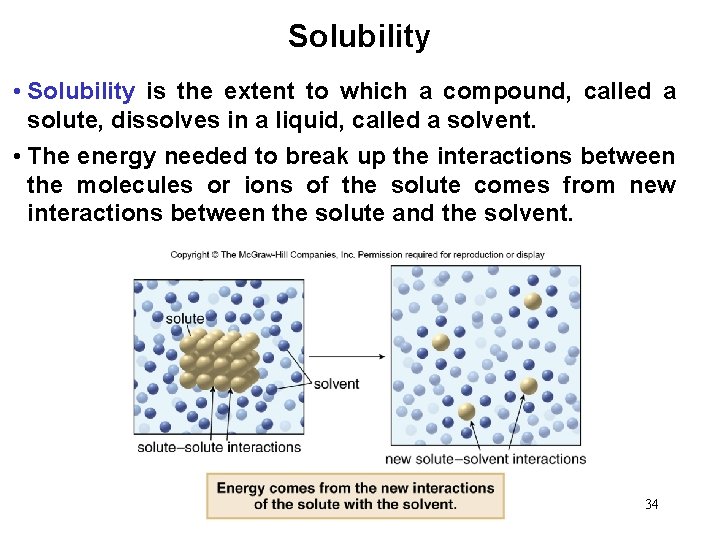 Solubility

• Solubility is the extent to which a compound, called a solute, dissolves in a liquid, called a solvent.

• The energy needed to break up the interactions between the molecules or ions of the solute comes from new interactions between the solute and the solvent.

Copyright © The McGraw-Hill Companies, Inc. Permission required for reproduction or display

solute

solvent

solute–solute interactions

new solute–solvent interactions

Energy comes from the new interactions of the solute with the solvent.

34